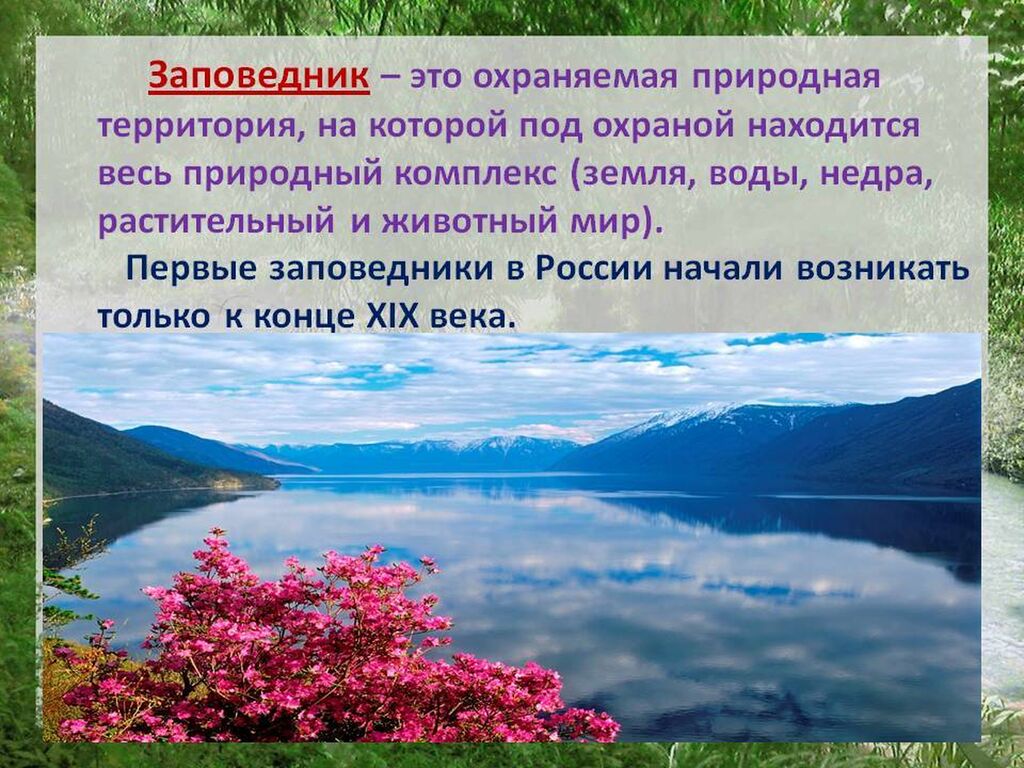 Заповедник – это охраняемая природная территория, на которой под охраной находится весь природный комплекс (земля, воды, недра, растительный и животный мир).

Первые заповедники в России начали возникать только к конце XIX века.